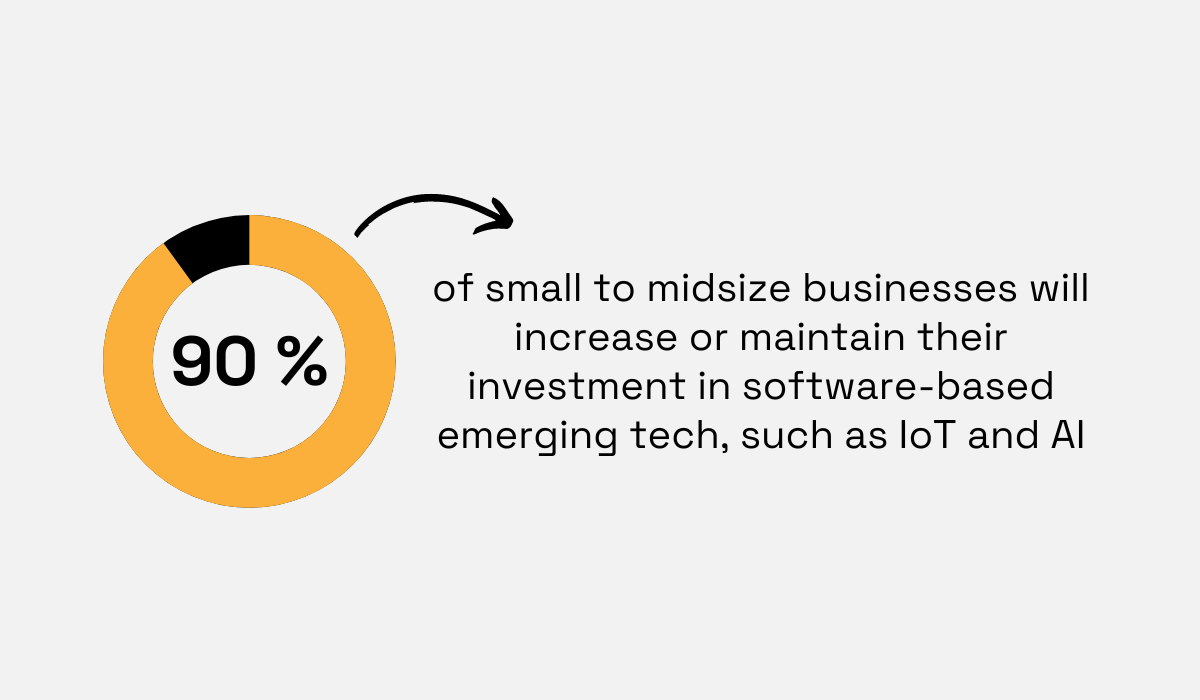 90 %

of small to midsize businesses will increase or maintain their investment in software-based emerging tech, such as IoT and AI